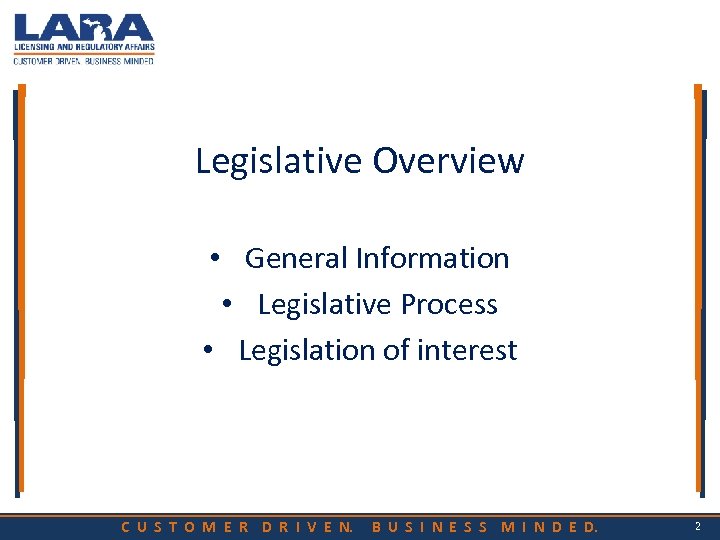 LARA
LICENSING AND REGULATORY AFFAIRS
CUSTOMER DRIVEN. BUSINESS MINDED.

Legislative Overview

• General Information
• Legislative Process
• Legislation of interest

CUSTOMER DRIVEN. BUSINESS MINDED.

2